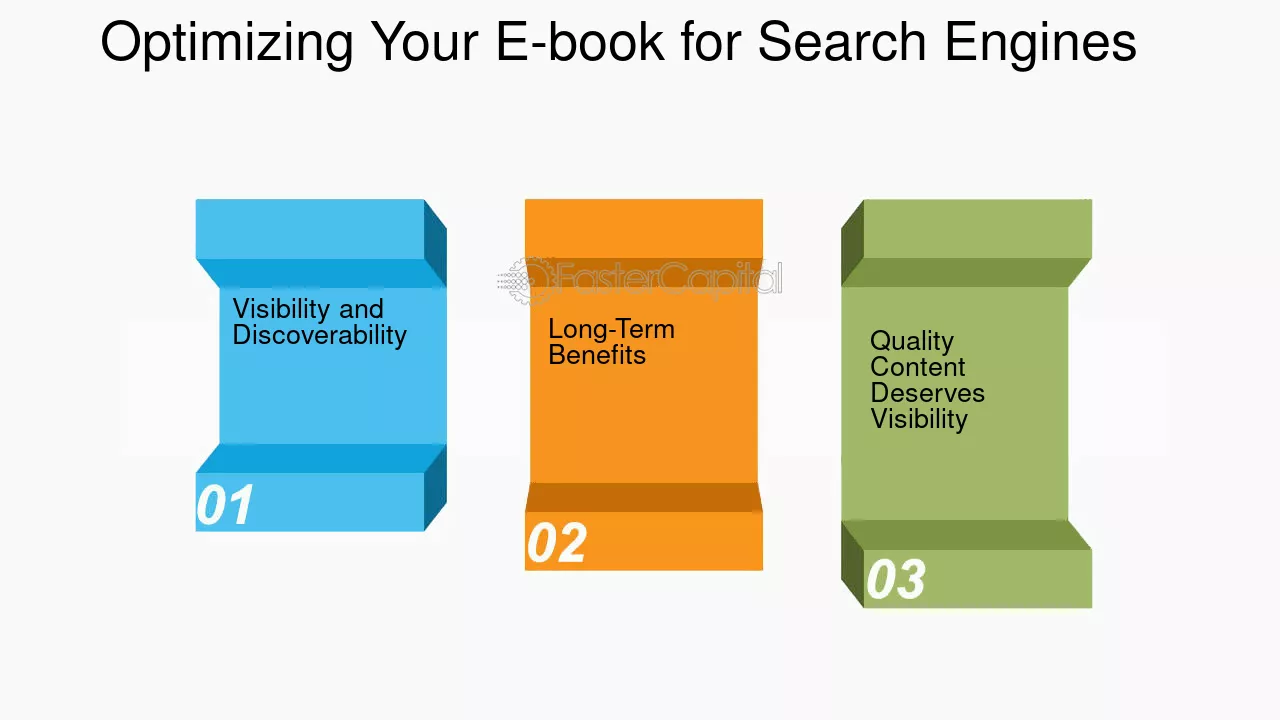 Optimizing Your E-book for Search Engines

Visibility and Discoverability

01

Long-Term Benefits

02

Quality Content Deserves Visibility

03

FasterCapital